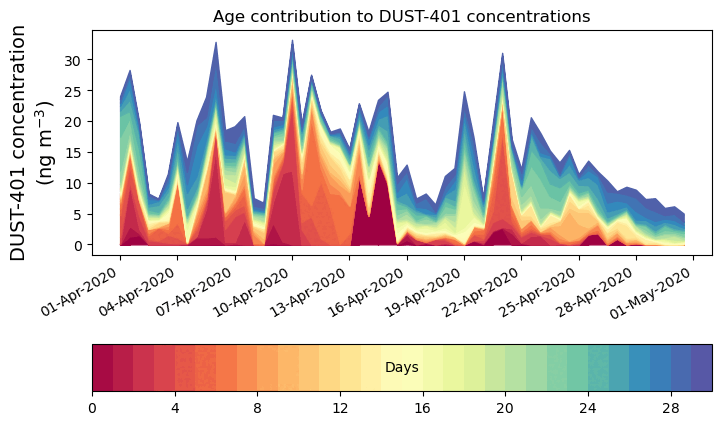 Age contribution to DUST-401 concentrations

DUST-401 concentration (ng m$^{-3}$)

30
25
20
15
10
5
0

01-Apr-2020
04-Apr-2020
07-Apr-2020
10-Apr-2020
13-Apr-2020
16-Apr-2020
19-Apr-2020
22-Apr-2020
25-Apr-2020
28-Apr-2020
01-May-2020

Days

0
4
8
12
16
20
24
28